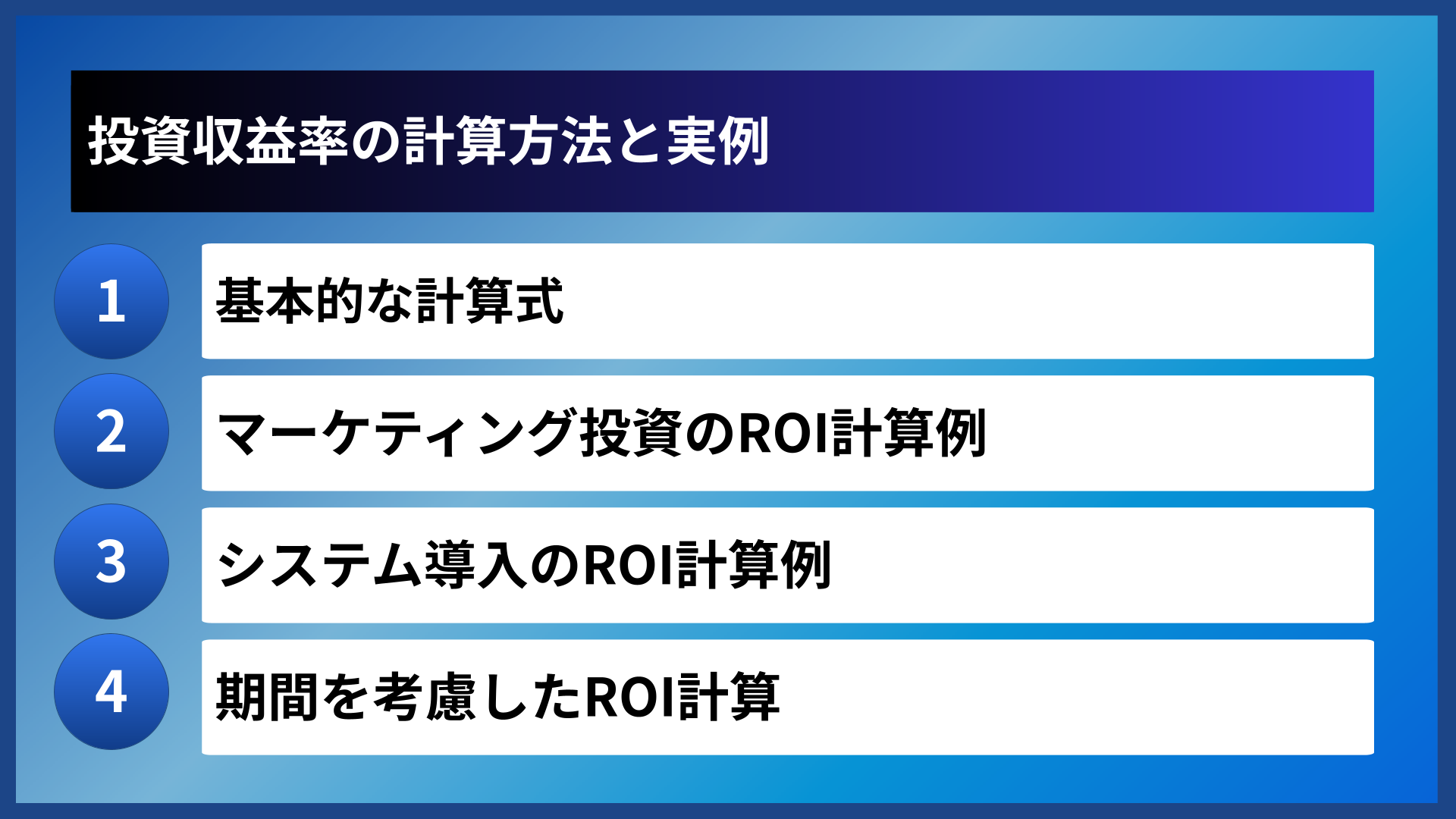 投資収益率の計算方法と実例

1
基本的な計算式

2
マーケティング投資のROI計算例

3
システム導入のROI計算例

4
期間を考慮したROI計算